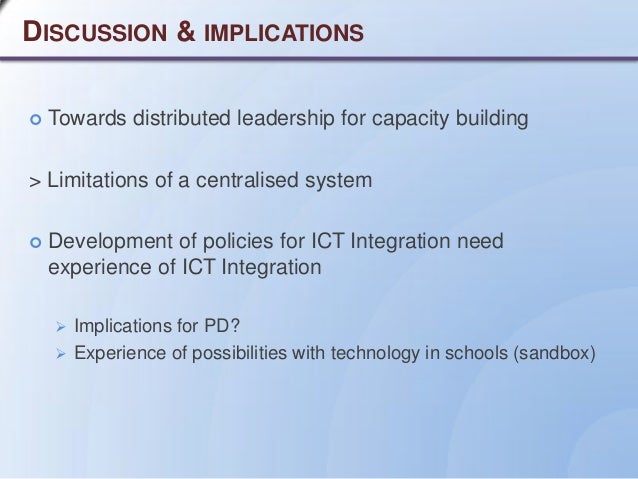 DISCUSSION & IMPLICATIONS

Towards distributed leadership for capacity building

> Limitations of a centralised system

Development of policies for ICT Integration need experience of ICT Integration

Implications for PD?
Experience of possibilities with technology in schools (sandbox)